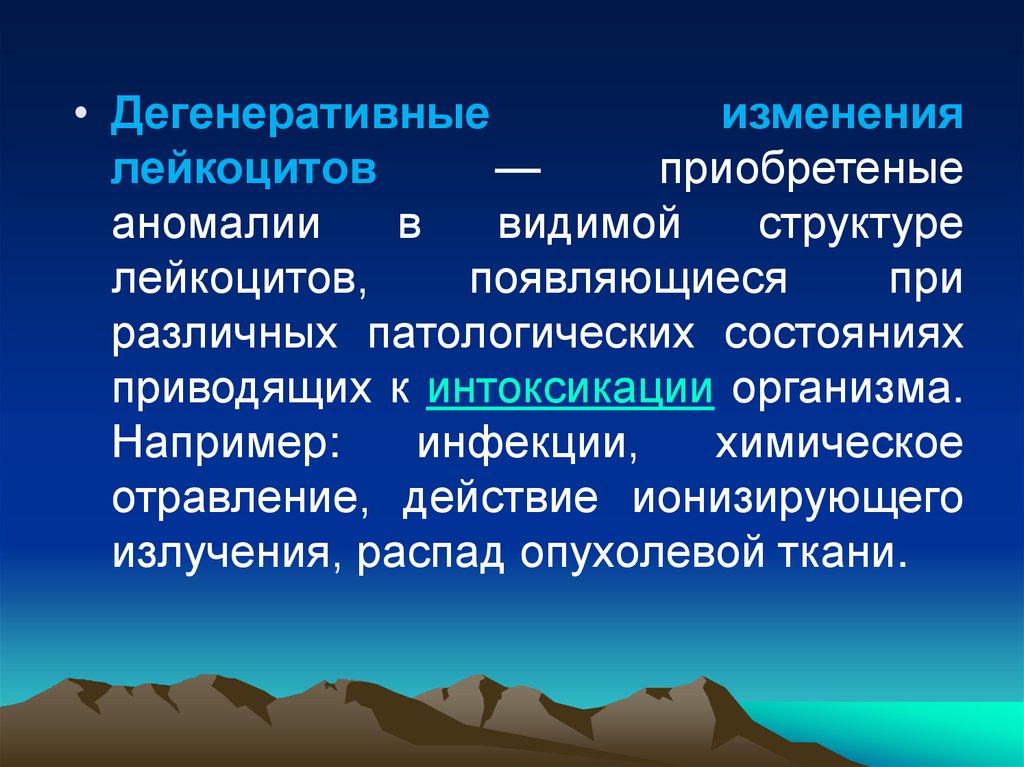 • Дегенеративные изменения лейкоцитов — приобретеные аномалии в видимой структуре лейкоцитов, появляющиеся при различных патологических состояниях приводящих к интоксикации организма. Например: инфекции, химическое отравление, действие ионизирующего излучения, распад опухолевой ткани.